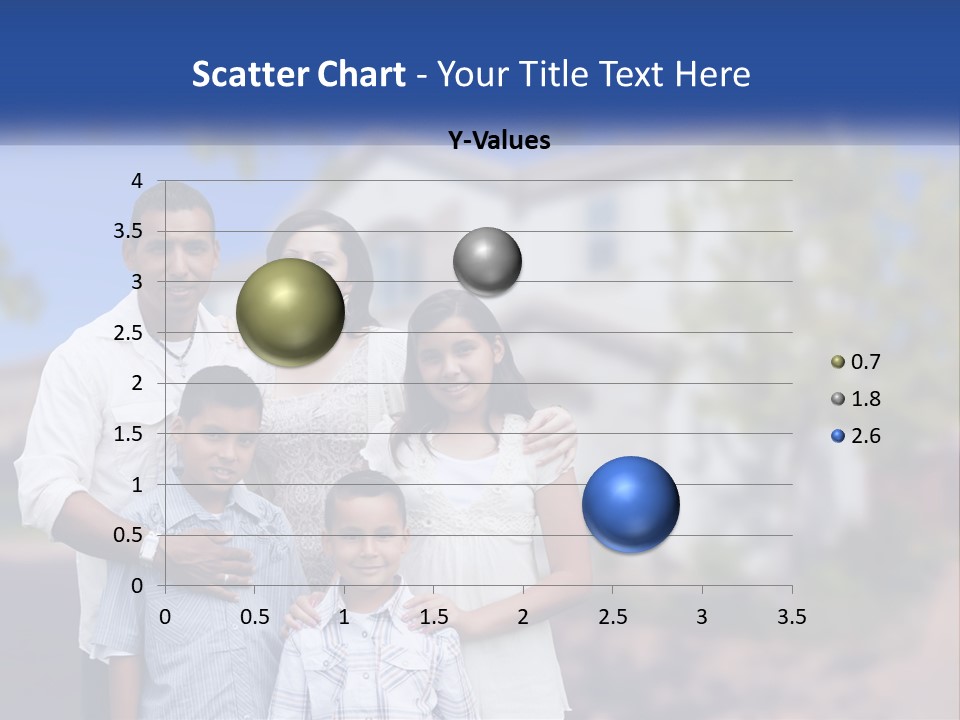 Scatter Chart - Your Title Text Here

Y-Values

4
3.5
3
2.5
2
1.5
1
0.5
0

0 0.5 1 1.5 2 2.5 3 3.5

0.7
1.8
2.6